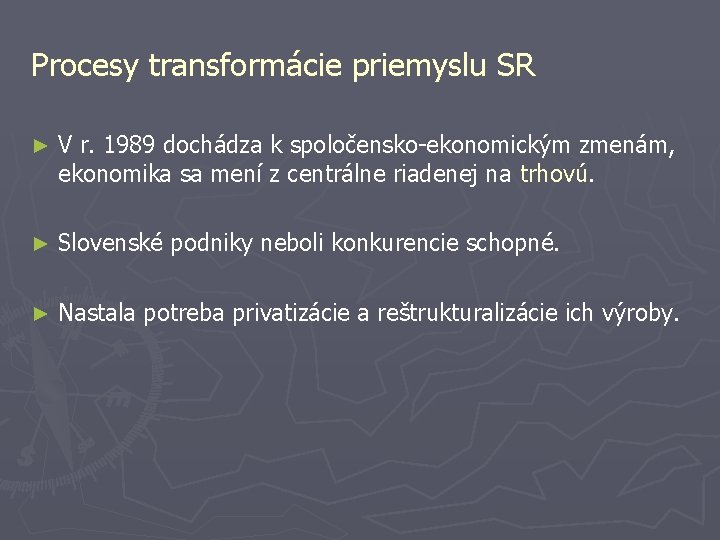 Procesy transformácie priemyslu SR

► V r. 1989 dochádza k spoločensko-ekonomickým zmenám, ekonomika sa mení z centrálne riadenej na trhovú.

► Slovenské podniky neboli konkurencie schopné.

► Nastala potreba privatizácie a reštrukturalizácie ich výroby.